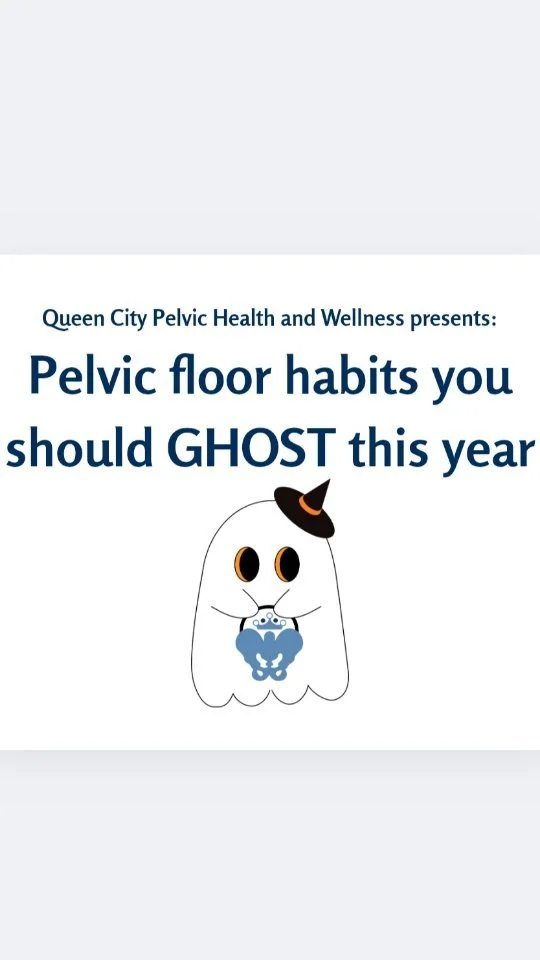 Queen City Pelvic Health and Wellness presents:

Pelvic floor habits you should GHOST this year